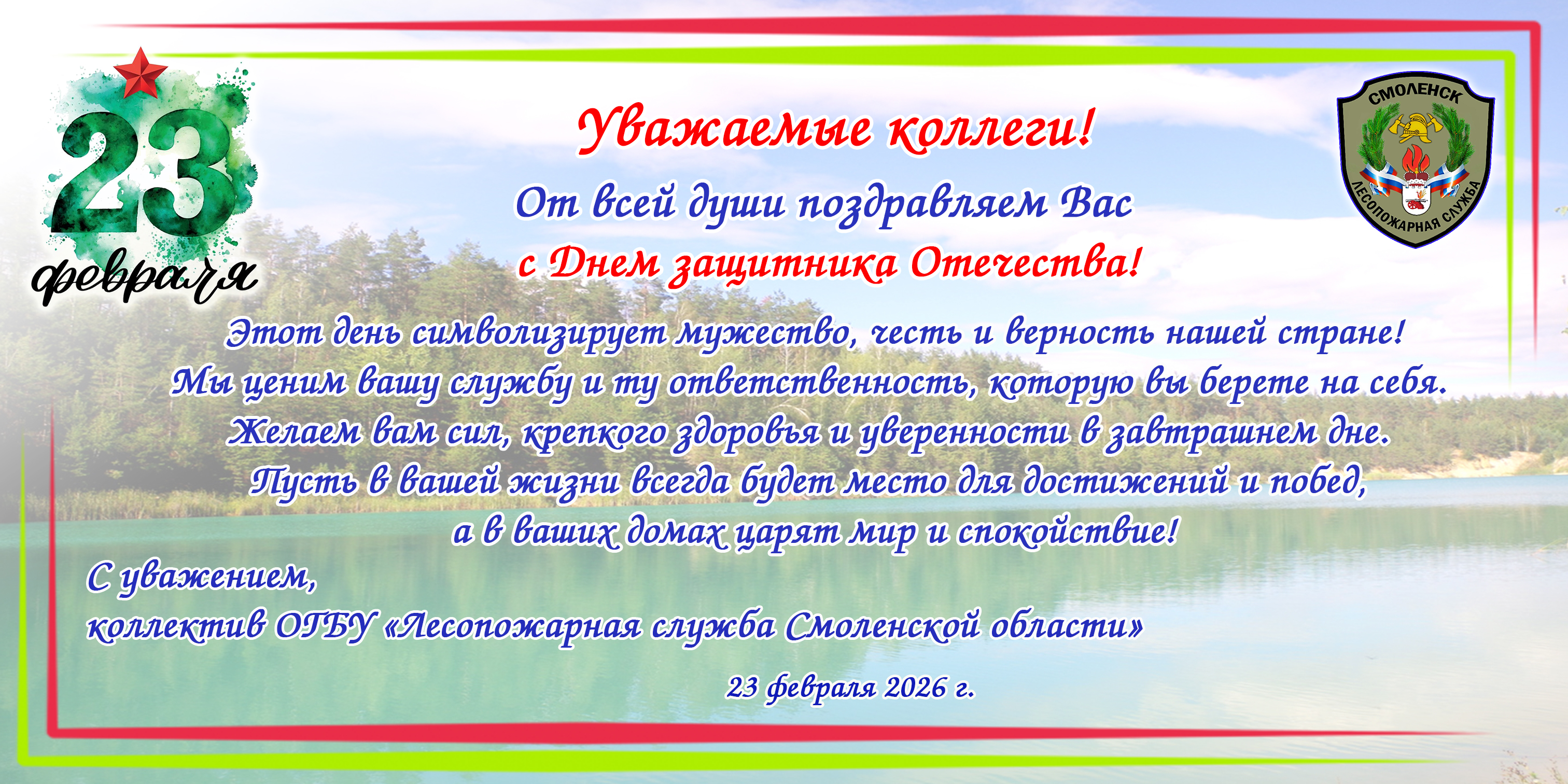 23 февраля

СМОЛЕНСК
ЛЕСОПОЖАРНАЯ СЛУЖБА

Уважаемые коллеги!

От всей души поздравляем Вас с Днем защитника Отечества!

Этот день символизирует мужество, честь и верность нашей стране! Мы ценим вашу службу и ту ответственность, которую вы берете на себя. Желаем вам сил, крепкого здоровья и уверенности в завтрашнем дне. Пусть в вашей жизни всегда будет место для достижений и побед, а в ваших домах царят мир и спокойствие!

С уважением,
коллектив ОГБУ «Лесопожарная служба Смоленской области»

23 февраля 2026 г.